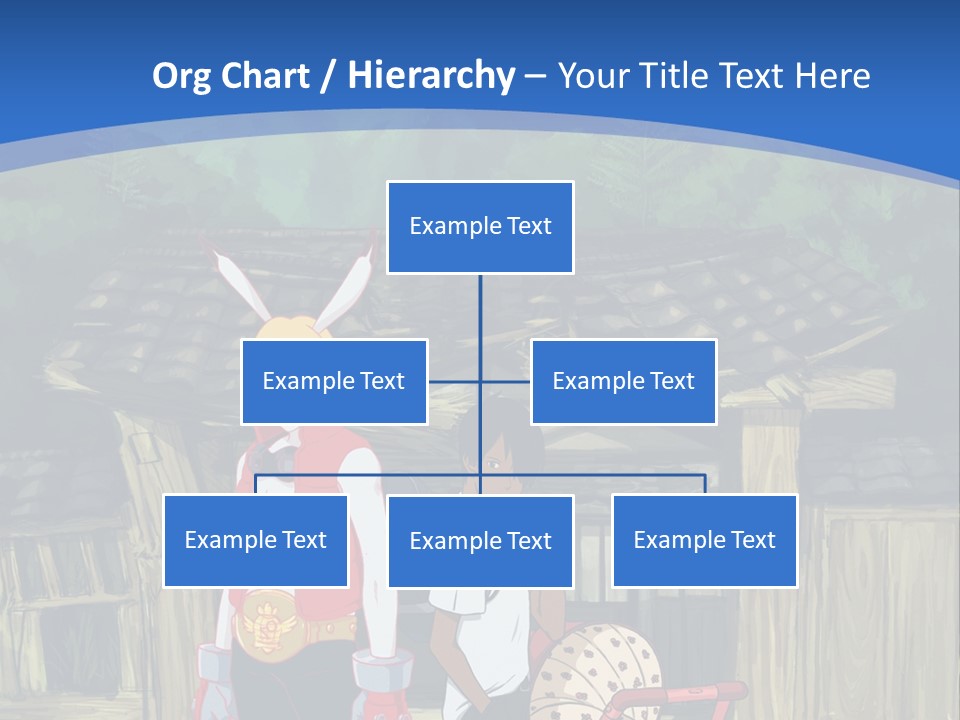 Org Chart / Hierarchy – Your Title Text Here

Example Text

Example Text

Example Text

Example Text

Example Text

Example Text